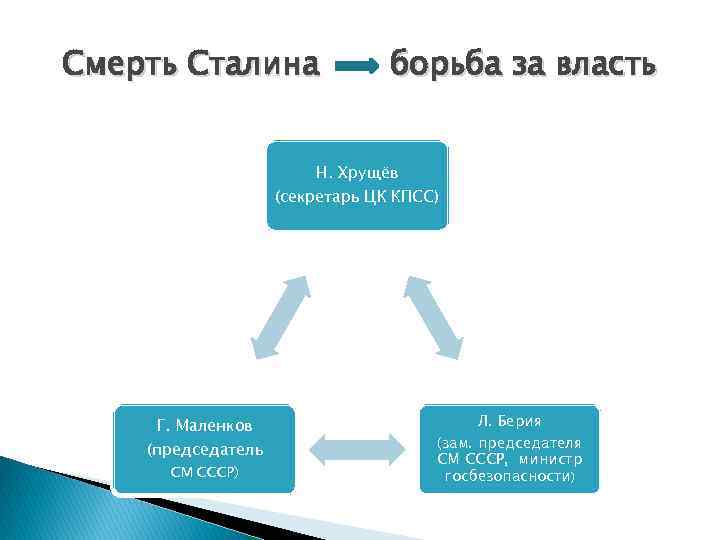 Смерть Сталина → борьба за власть

Н. Хрущёв
(секретарь ЦК КПСС)

Г. Маленков
(председатель
СМ СССР)

Л. Берия
(зам. председателя СМ СССР, министр госбезопасности)